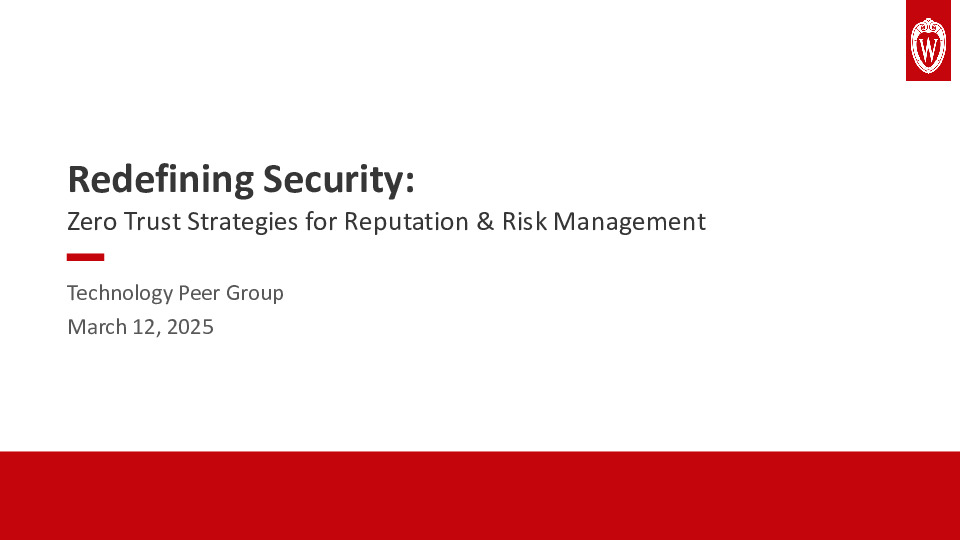 W

Redefining Security:
Zero Trust Strategies for Reputation & Risk Management

Technology Peer Group
March 12, 2025